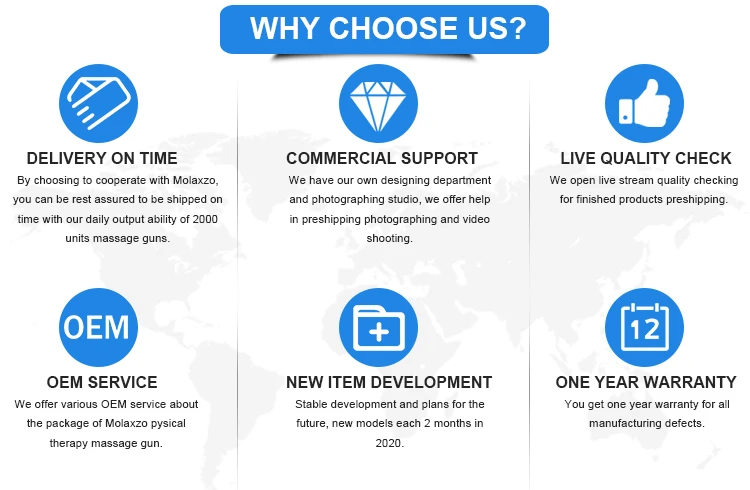 WHY CHOOSE US?

DELIVERY ON TIME
By choosing to cooperate with Molaxzo, you can be rest assured to be shipped on time with our daily output ability of 2000 units massage guns.

COMMERCIAL SUPPORT
We have our own designing department and photographing studio, we offer help in preshipping photographing and video shooting.

LIVE QUALITY CHECK
We open live stream quality checking for finished products preshipping.

OEM

OEM SERVICE
We offer various OEM service about the package of Molaxzo pysical therapy massage gun.

NEW ITEM DEVELOPMENT
Stable development and plans for the future, new models each 2 months in 2020.

12

ONE YEAR WARRANTY
You get one year warranty for all manufacturing defects.